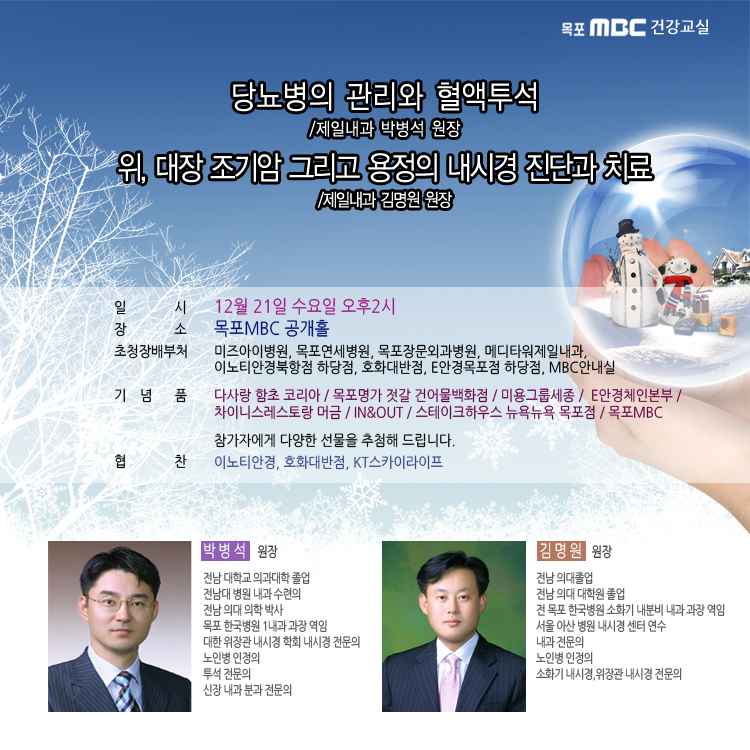 목포 MBC 건강교실

당뇨병의 관리와 혈액투석
/제일내과 박병석 원장
위, 대장 조기암 그리고 용정의 내시경 진단과 치료
/제일내과 김명원 원장

일 시 12월 21일 수요일 오후2시
장 소 목포MBC 공개홀
초청장배부처 미즈아이병원, 목포연세병원, 목포장문외과병원, 메디타워제일내과, 이노티안경북항점 하당점, 호화대반점, E안경목포점 하당점, MBC안내실
기 념 품 다사랑 함초 코리아 / 목포명가 젓갈 건어물백화점 / 미용그룹세종 / E안경체인본부 / 차이니스레스토랑 머금 / IN&OUT / 스테이크하우스 뉴욕뉴욕 목포점 / 목포MBC
참가자에게 다양한 선물을 추첨해 드립니다.
협 찬 이노티안경, 호화대반점, KT스카이라이프

박병석 원장
전남 대학교 의과대학 졸업
전남대 병원 내과 수련의
전남 의대 의학 박사
목포 한국병원 1내과 과장 역임
대한 위장관 내시경 학회 내시경 전문의
노인병 인정의
투석 전문의
신장 내과 분과 전문의

김명원 원장
전남 의대졸업
전남 의대 대학원 졸업
전 목포 한국병원 소화기 내분비 내과 과장 역임
서울 아산 병원 내시경 센터 연수
내과 전문의
노인병 인정의
소화기 내시경,위장관 내시경 전문의